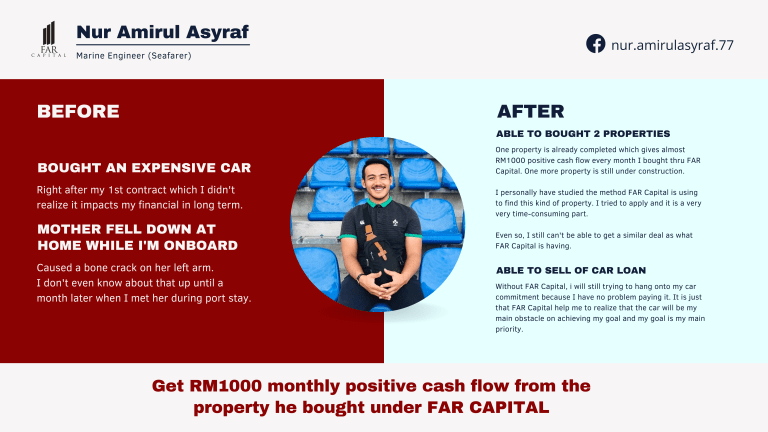 FAR CAPITAL

Nur Amirul Asyraf

Marine Engineer (Seafarer)

nur.amirulasyraf.77

BEFORE

BOUGHT AN EXPENSIVE CAR

Right after my 1st contract which I didn't realize it impacts my financial in long term.

MOTHER FELL DOWN AT HOME WHILE I'M ONBOARD

Caused a bone crack on her left arm. I don't even know about that up until a month later when I met her during port stay.

AFTER

ABLE TO BOUGHT 2 PROPERTIES

One property is already completed which gives almost RM1000 positive cash flow every month I bought thru FAR Capital. One more property is still under construction.

I personally have studied the method FAR Capital is using to find this kind of property. I tried to apply and it is a very very time-consuming part.

Even so, I still can't be able to get a similar deal as what FAR Capital is having.

ABLE TO SELL OF CAR LOAN

Without FAR Capital, i will still trying to hang onto my car commitment because I have no problem paying it. It is just that FAR Capital help me to realize that the car will be my main obstacle on achieving my goal and my goal is my main priority.

Get RM1000 monthly positive cash flow from the property he bought under FAR CAPITAL